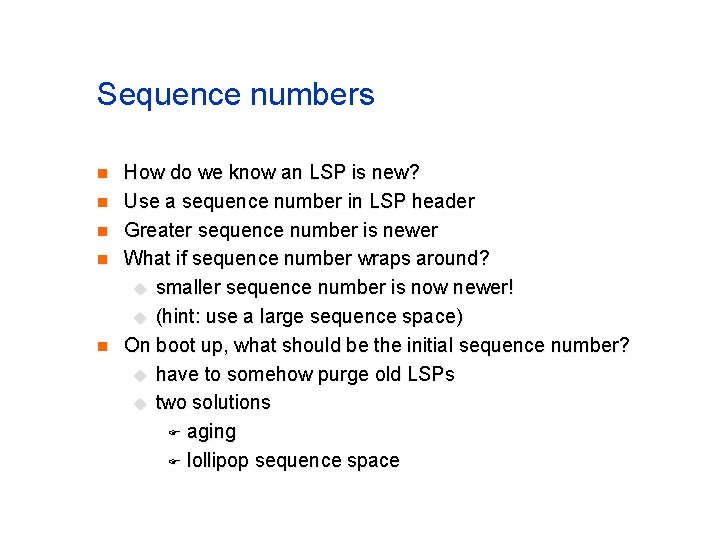 Sequence numbers

- How do we know an LSP is new?
- Use a sequence number in LSP header
- Greater sequence number is newer
- What if sequence number wraps around?
  - smaller sequence number is now newer!
  - (hint: use a large sequence space)
- On boot up, what should be the initial sequence number?
  - have to somehow purge old LSPs
  - two solutions
    - aging
    - lollipop sequence space